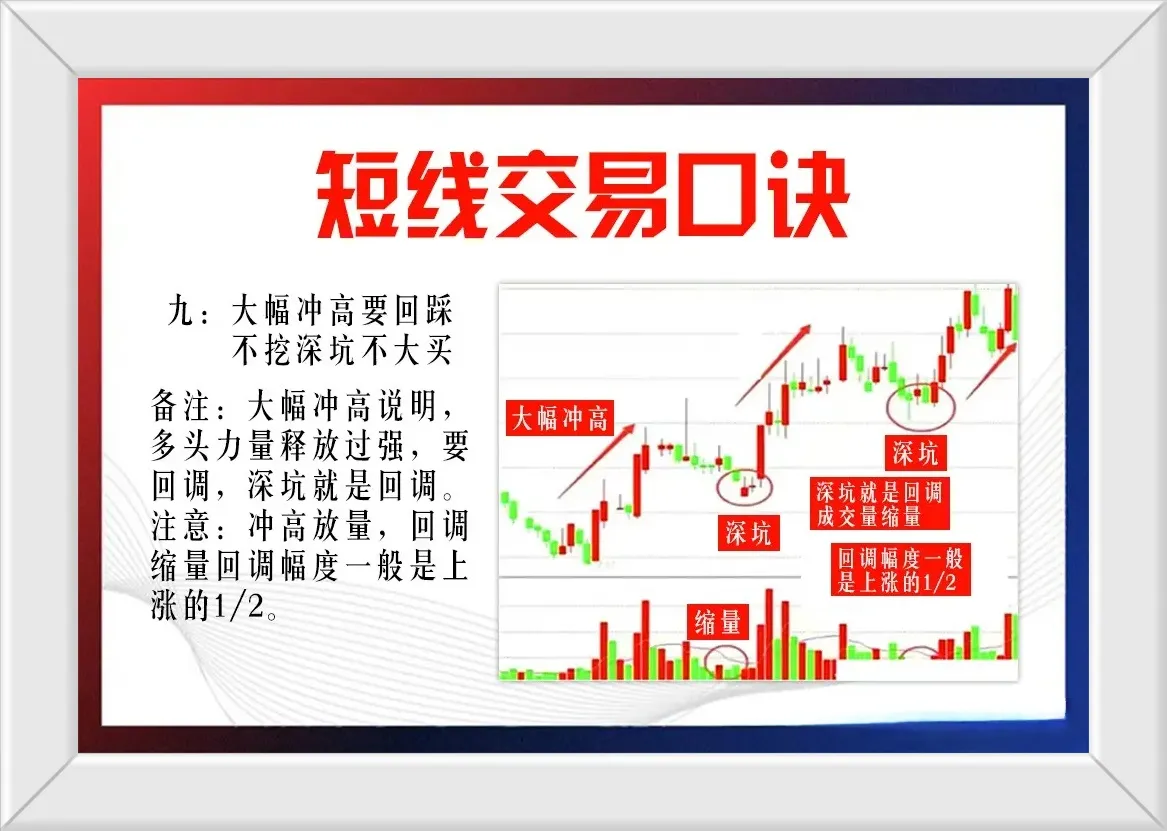 短线交易口诀

九：大幅冲高要回踩
不挖深坑不大买

备注：大幅冲高说明，多头力量释放过强，要回调，深坑就是回调。注意：冲高放量，回调缩量回调幅度一般是上涨的1/2。

大幅冲高

深坑

深坑

深坑就是回调
成交量缩量

回调幅度一般
是上涨的1/2

缩量